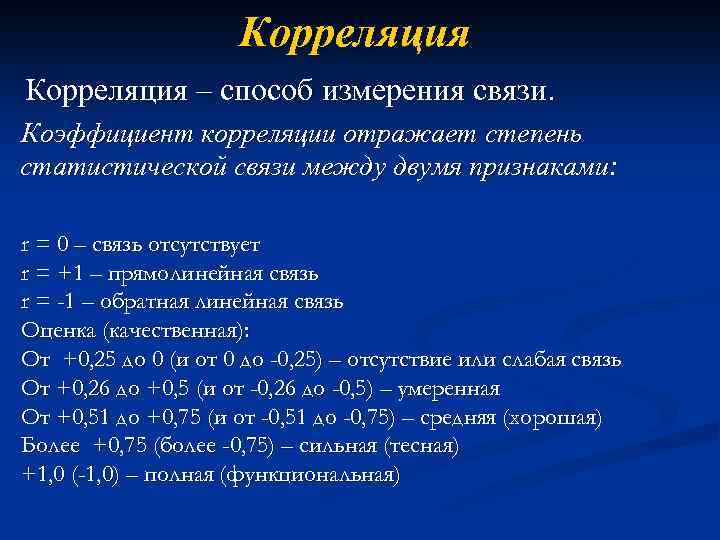 Корреляция

Корреляция – способ измерения связи.

Коэффициент корреляции отражает степень статистической связи между двумя признаками:

r = 0 – связь отсутствует
r = +1 – прямолинейная связь
r = -1 – обратная линейная связь
Оценка (качественная):
От +0,25 до 0 (и от 0 до -0,25) – отсутствие или слабая связь
От +0,26 до +0,5 (и от -0,26 до -0,5) – умеренная
От +0,51 до +0,75 (и от -0,51 до -0,75) – средняя (хорошая)
Более +0,75 (более -0,75) – сильная (тесная)
+1,0 (-1,0) – полная (функциональная)